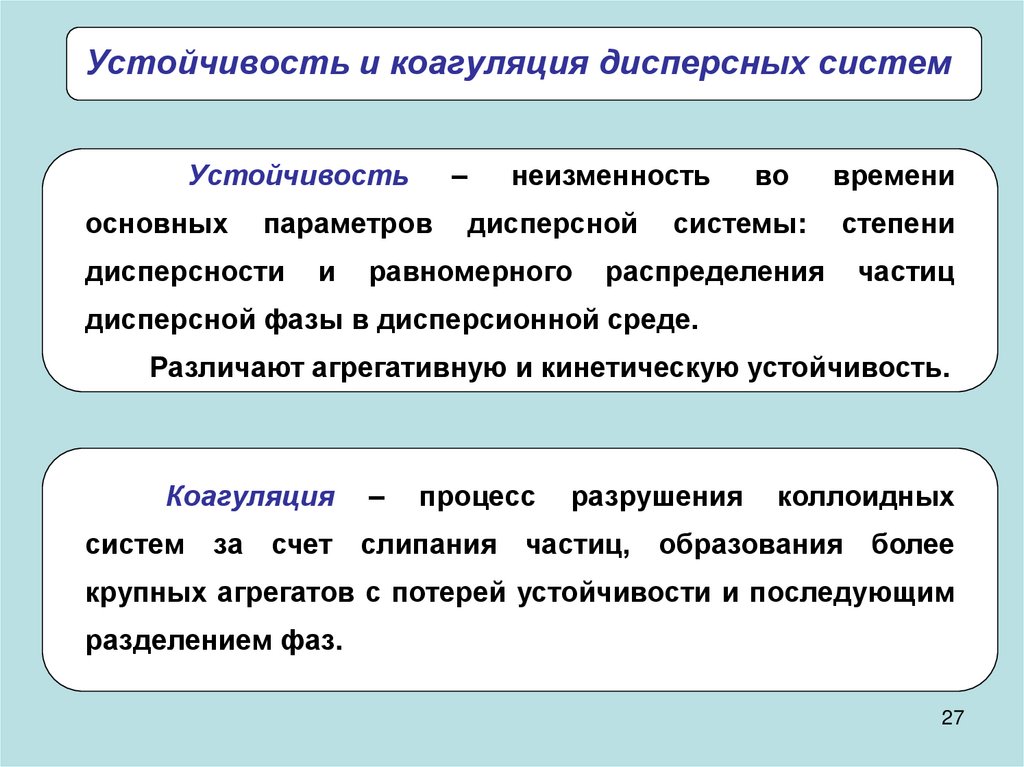 Устойчивость и коагуляция дисперсных систем

Устойчивость – неизменность во времени основных параметров дисперсной системы: степени дисперсности и равномерного распределения частиц дисперсной фазы в дисперсионной среде.

Различают агрегативную и кинетическую устойчивость.

Коагуляция – процесс разрушения коллоидных систем за счет слипания частиц, образования более крупных агрегатов с потерей устойчивости и последующим разделением фаз.

27